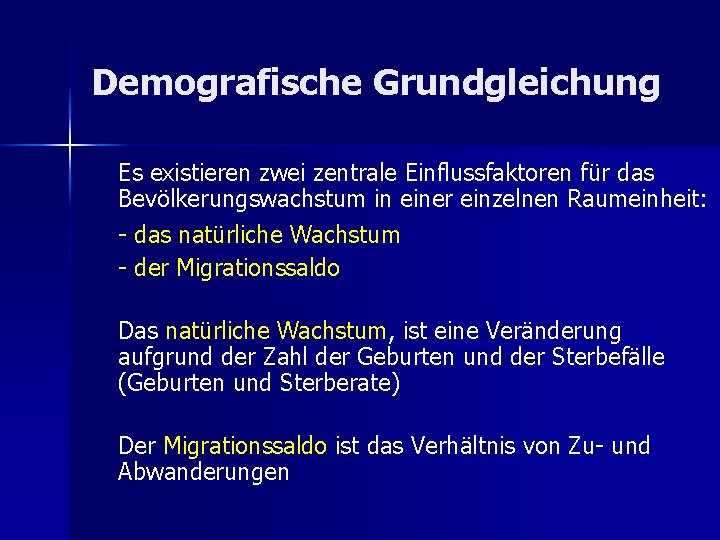 Demografische Grundgleichung

Es existieren zwei zentrale Einflussfaktoren für das Bevölkerungswachstum in einer einzelnen Raumeinheit:

- das natürliche Wachstum

- der Migrationssaldo

Das natürliche Wachstum, ist eine Veränderung aufgrund der Zahl der Geburten und der Sterbefälle (Geburten und Sterberate)

Der Migrationssaldo ist das Verhältnis von Zu- und Abwanderungen